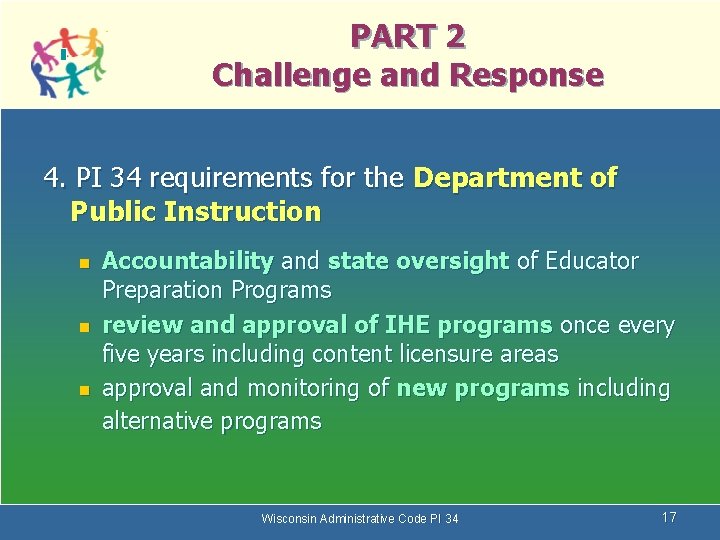 PART 2
Challenge and Response

4. PI 34 requirements for the Department of Public Instruction

- Accountability and state oversight of Educator Preparation Programs
- review and approval of IHE programs once every five years including content licensure areas
- approval and monitoring of new programs including alternative programs

Wisconsin Administrative Code PI 34

17